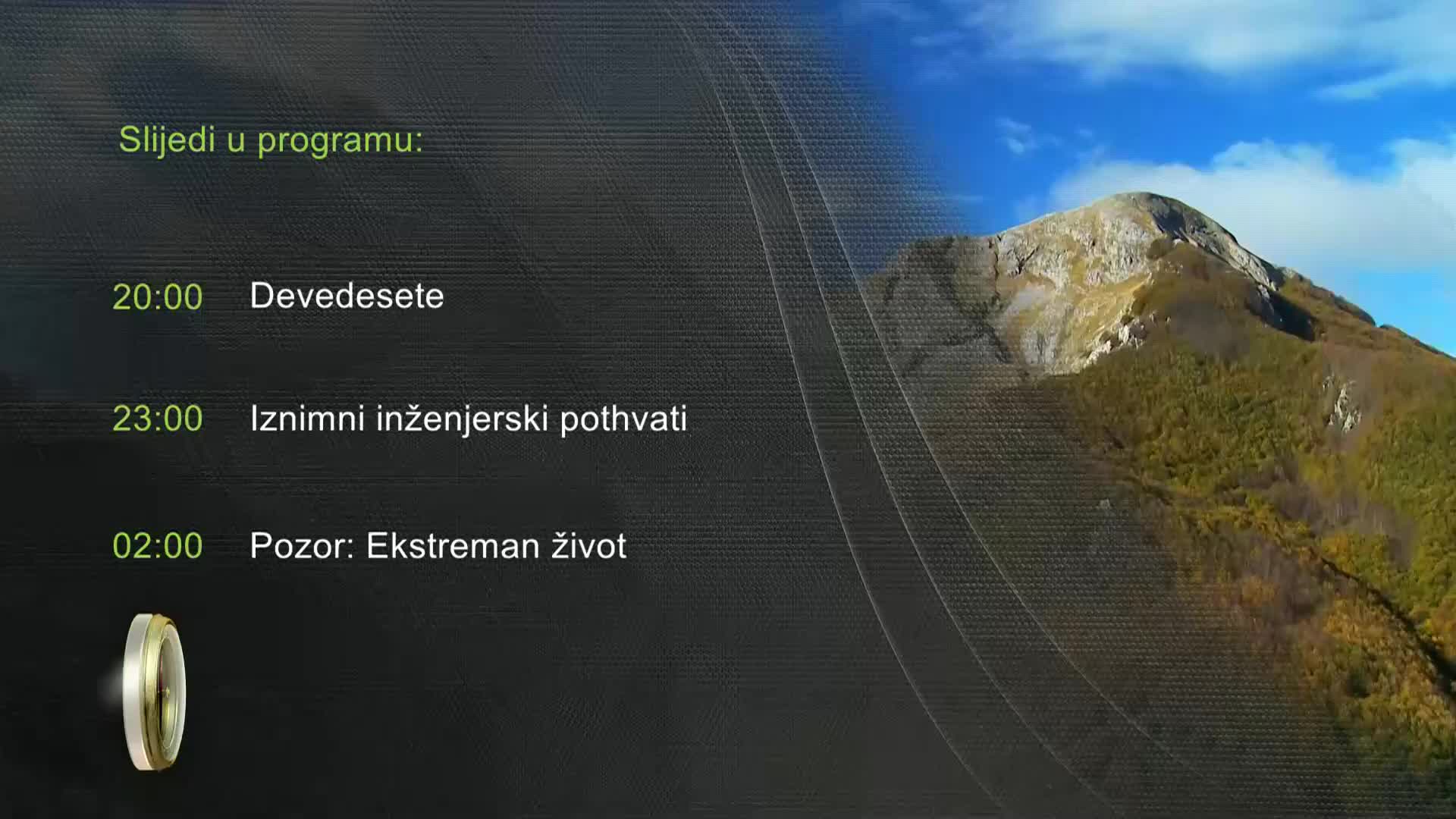 Slijedi u programu:

20:00 Devedesete

23:00 Iznimni inženjerski pothvati

02:00 Pozor: Ekstreman život